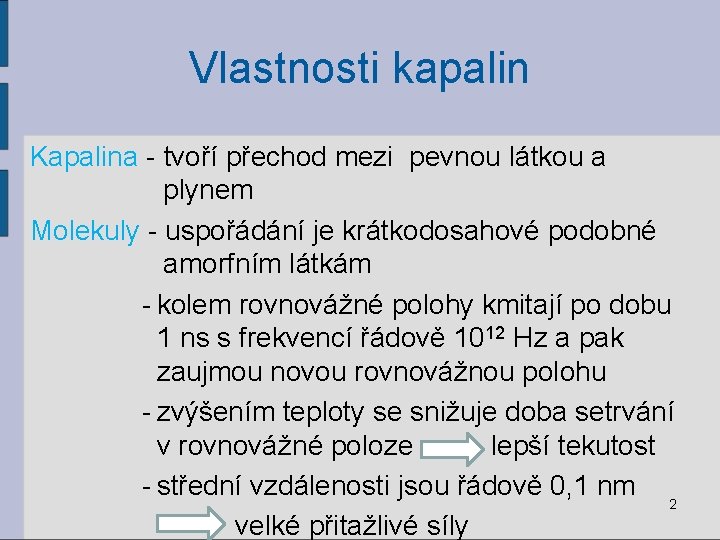 Vlastnosti kapalin

Kapalina - tvoří přechod mezi pevnou látkou a plynem

Molekuly - uspořádání je krátkodosahové podobné amorfním látkám

- kolem rovnovážné polohy kmitají po dobu 1 ns s frekvencí řádově $10^{12}$ Hz a pak zaujmou novou rovnovážnou polohu

- zvýšením teploty se snižuje doba setrvání v rovnovážné poloze lepší tekutost

- střední vzdálenosti jsou řádově 0,1 nm

velké přitažlivé síly

2